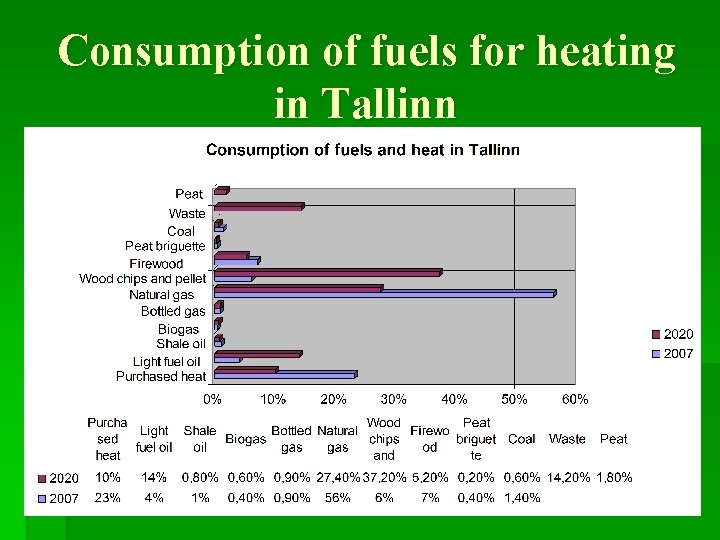 Consumption of fuels for heating in Tallinn

Consumption of fuels and heat in Tallinn

Peat
Waste
Coal
Peat briguette
Firewood
Wood chips and pellet
Natural gas
Bottled gas
Biogas
Shale oil
Light fuel oil
Purchased heat

0% 10% 20% 30% 40% 50% 60%

2020
2007

| | Purchased heat | Light fuel oil | Shale oil | Biogas | Bottled gas | Natural gas | Wood chips and | Firewood | Peat briguette | Coal | Waste | Peat |
|---|---|---|---|---|---|---|---|---|---|---|---|---|
| 2020 | 10% | 14% | 0,80% | 0,60% | 0,90% | 27,40% | 37,20% | 5,20% | 0,20% | 0,60% | 14,20% | 1,80% |
| 2007 | 23% | 4% | 1% | 0,40% | 0,90% | 56% | 6% | 7% | 0,40% | 1,40% | | |